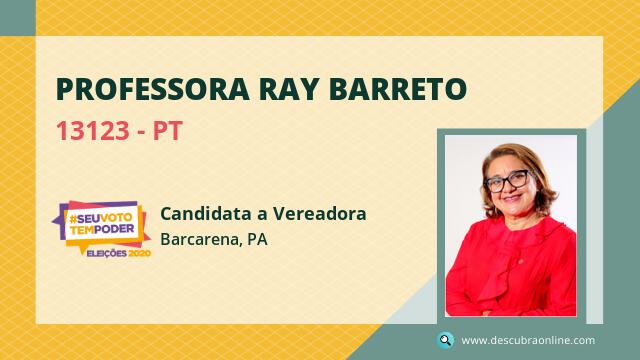 PROFESSORA RAY BARRETO

13123 - PT

#SEUVOTO TEMPODER
ELEIÇÕES 2020

Candidata a Vereadora
Barcarena, PA

www.descubraonline.com